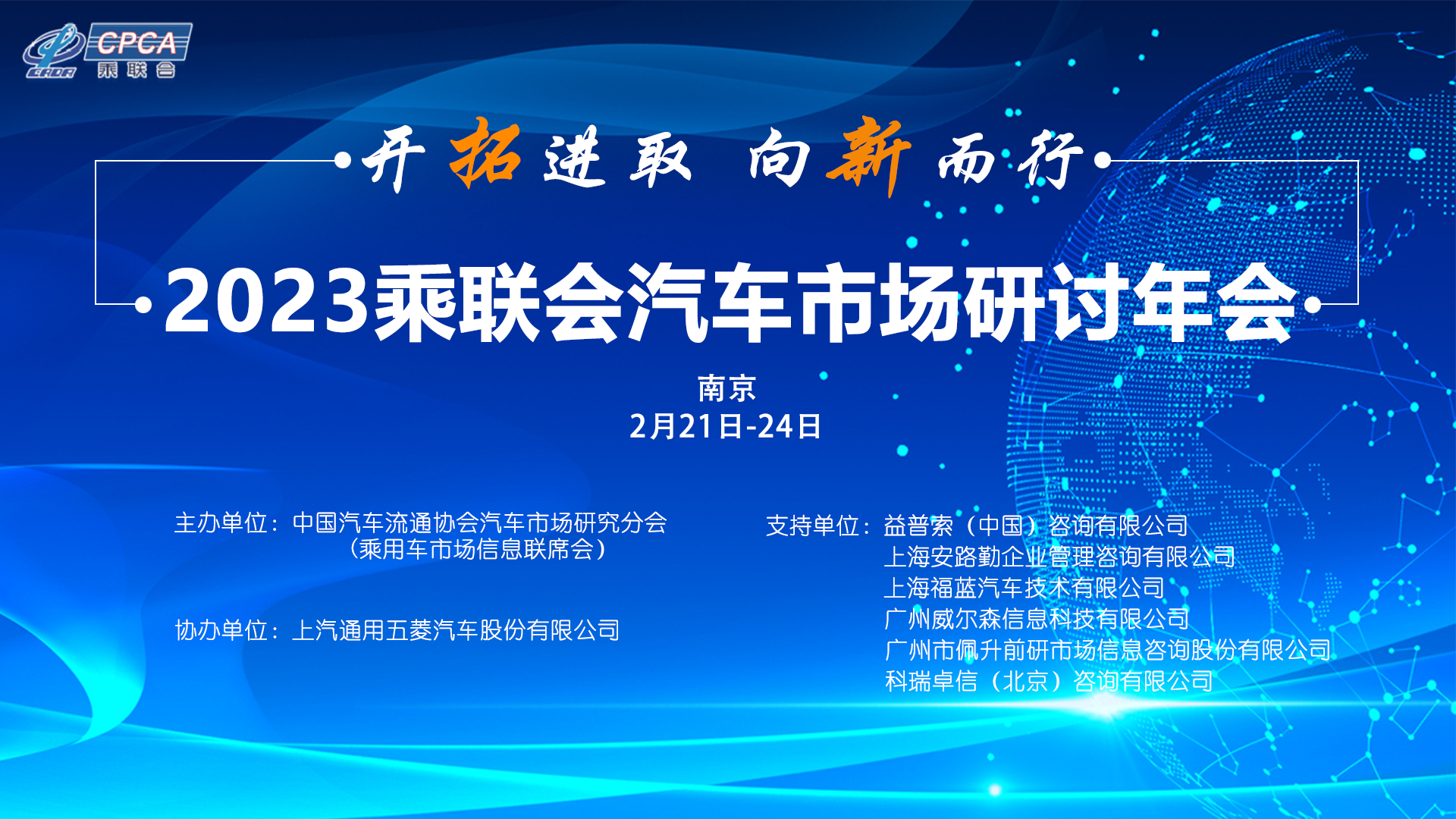 CADA CPCA 乘联会

开拓进取 向新而行

2023乘联会汽车市场研讨年会

南京
2月21日-24日

主办单位：中国汽车流通协会汽车市场研究分会
（乘用车市场信息联席会）

协办单位：上汽通用五菱汽车股份有限公司

支持单位：益普索（中国）咨询有限公司
上海安路勤企业管理咨询有限公司
上海福蓝汽车技术有限公司
广州威尔森信息科技有限公司
广州市佩升前研市场信息咨询股份有限公司
科瑞卓信（北京）咨询有限公司